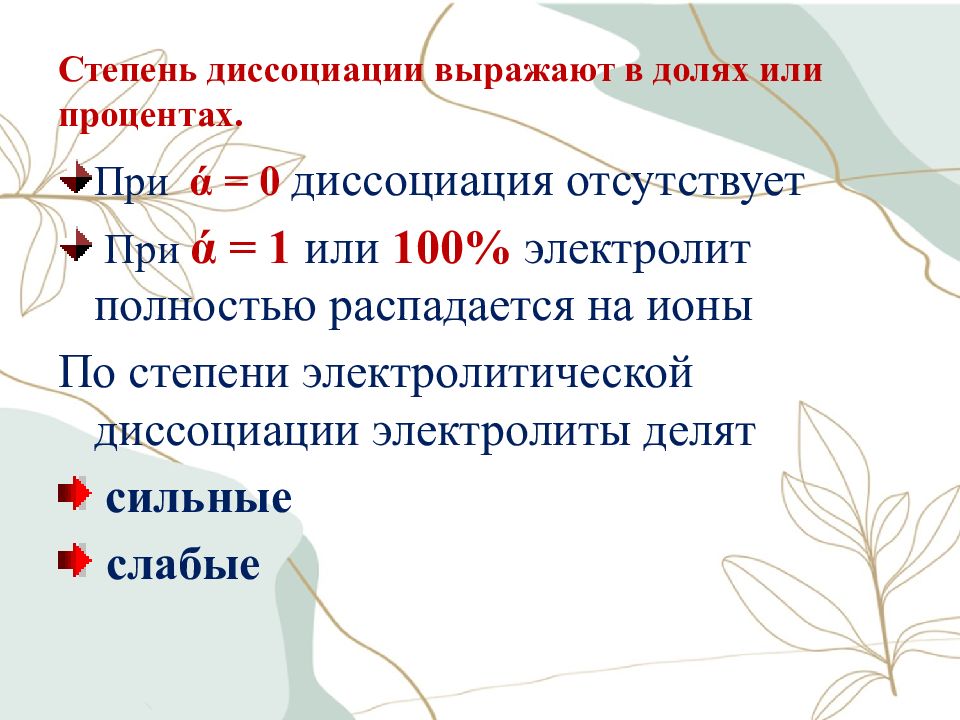 Степень диссоциации выражают в долях или процентах.

При  ά = 0 диссоциация отсутствует

При ά = 1 или 100% электролит полностью распадается на ионы

По степени электролитической диссоциации электролиты делят

сильные

слабые